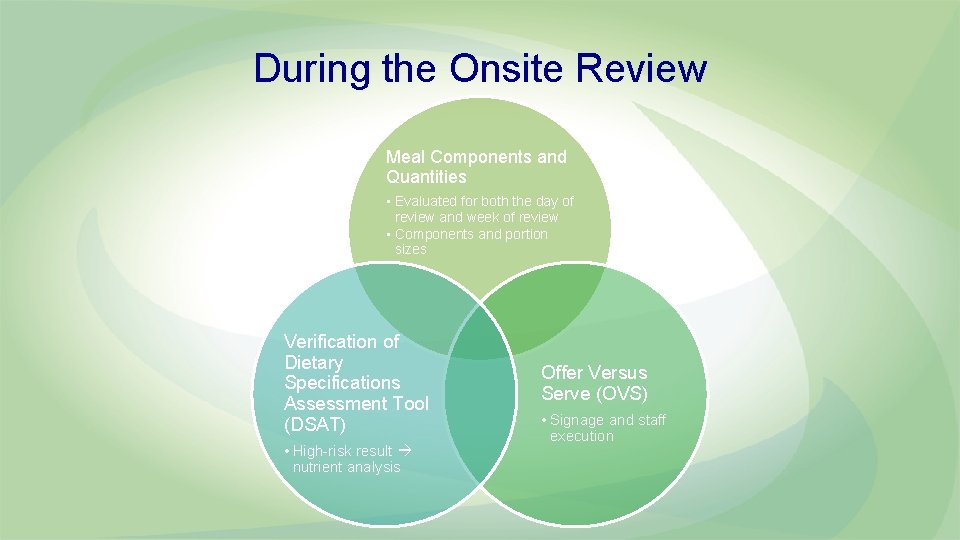 During the Onsite Review

Meal Components and Quantities

• Evaluated for both the day of review and week of review
• Components and portion sizes

Verification of Dietary Specifications Assessment Tool (DSAT)

• High-risk result → nutrient analysis

Offer Versus Serve (OVS)

• Signage and staff execution